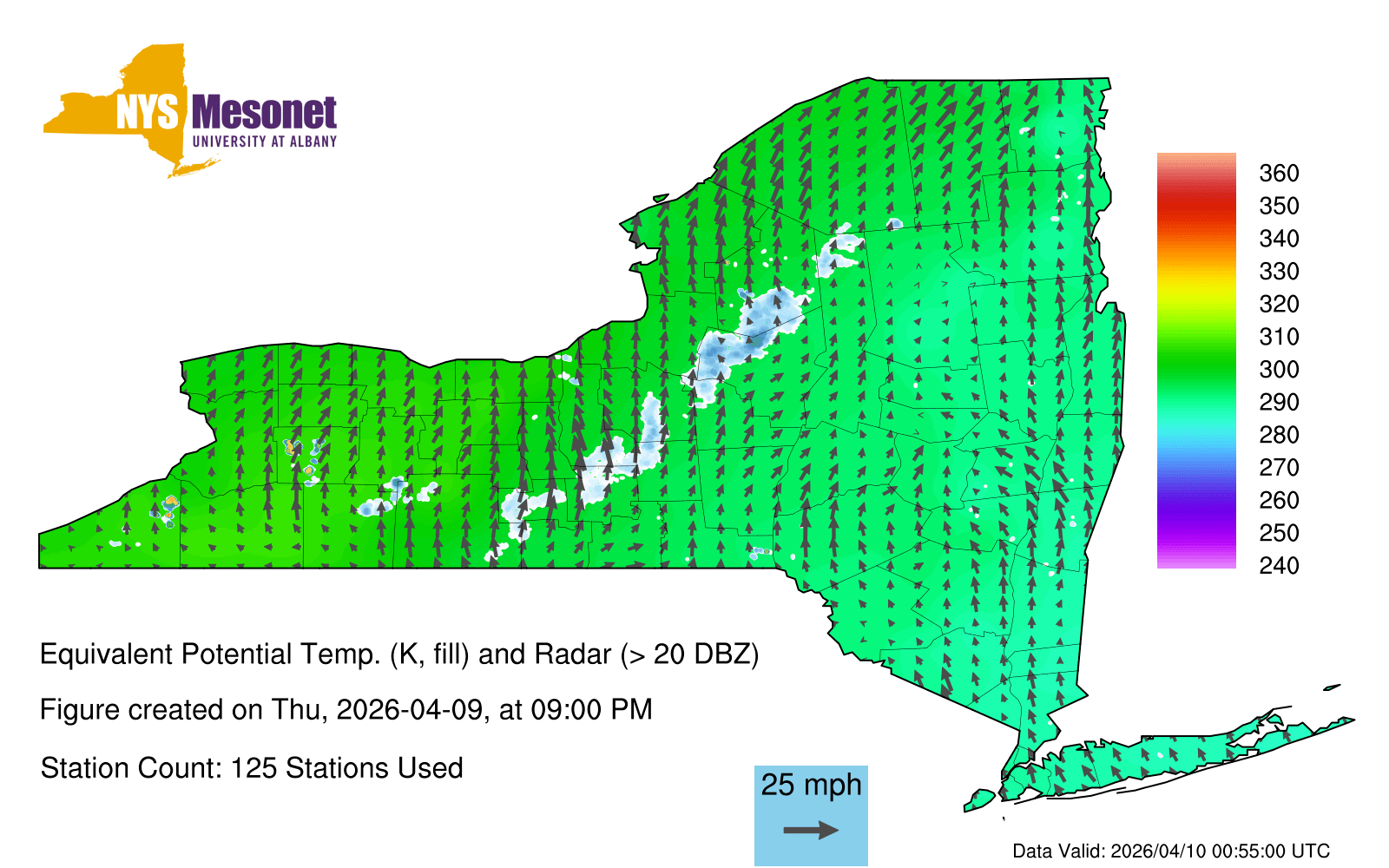 NYS Mesonet
UNIVERSITY AT ALBANY

360
350
340
330
320
310
300
290
280
270
260
250
240

Equivalent Potential Temp. (K, fill) and Radar (> 20 DBZ)

Figure created on Thu, 2026-04-09, at 09:00 PM

Station Count: 125 Stations Used

25 mph

Data Valid: 2026/04/10 00:55:00 UTC